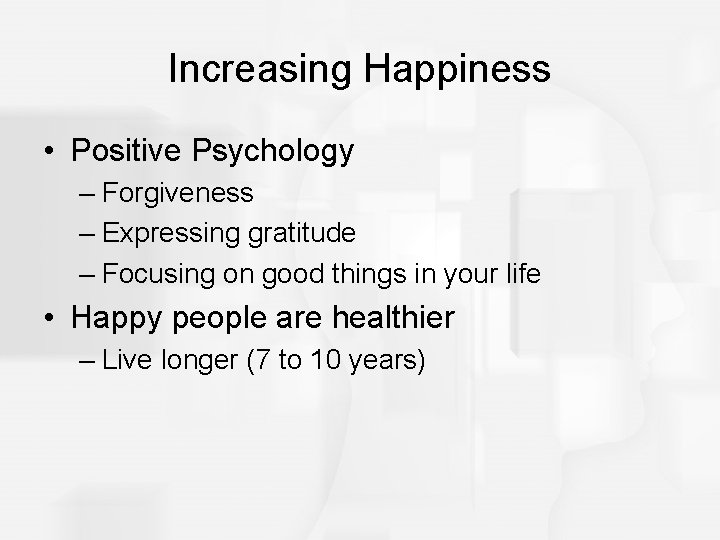 Increasing Happiness

• Positive Psychology
 – Forgiveness
 – Expressing gratitude
 – Focusing on good things in your life
• Happy people are healthier
 – Live longer (7 to 10 years)